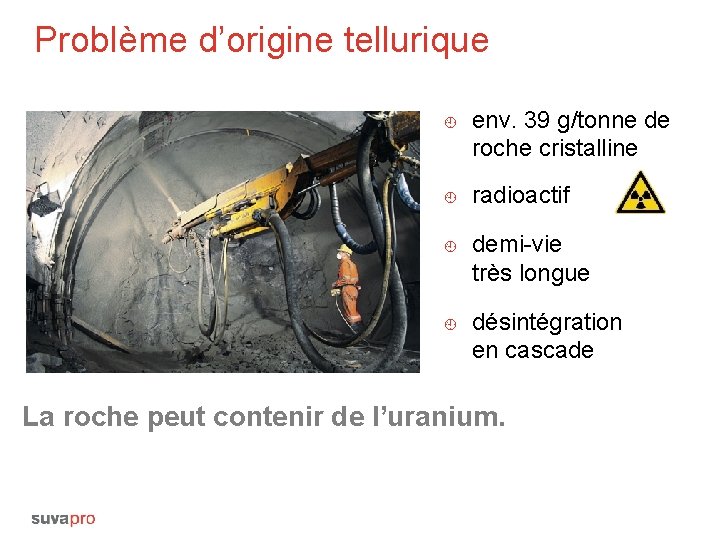 Problème d'origine tellurique

• env. 39 g/tonne de roche cristalline

• radioactif

• demi-vie très longue

• désintégration en cascade

La roche peut contenir de l'uranium.

suvapro